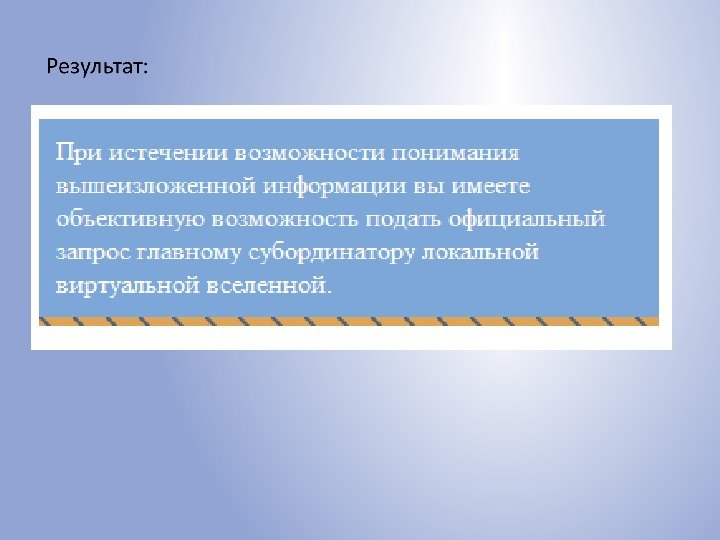 Результат:

При истечении возможности понимания вышеизложенной информации вы имеете объективную возможность подать официальный запрос главному субординатору локальной виртуальной вселенной.